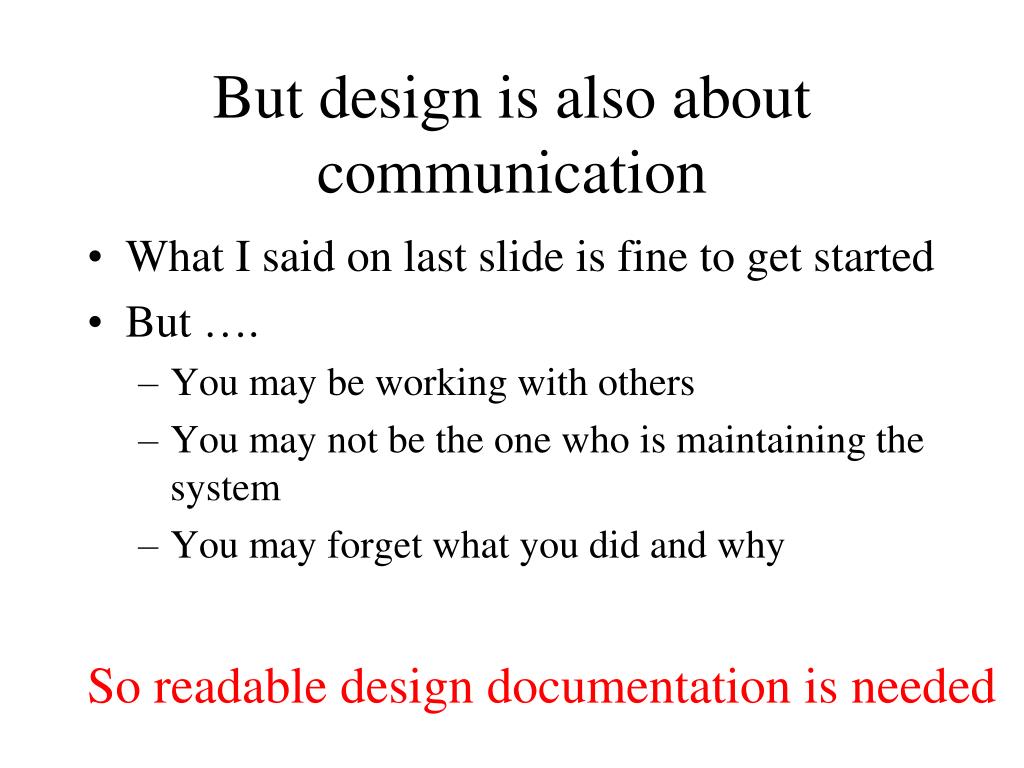 But design is also about communication

• What I said on last slide is fine to get started
• But ….
– You may be working with others
– You may not be the one who is maintaining the system
– You may forget what you did and why

So readable design documentation is needed